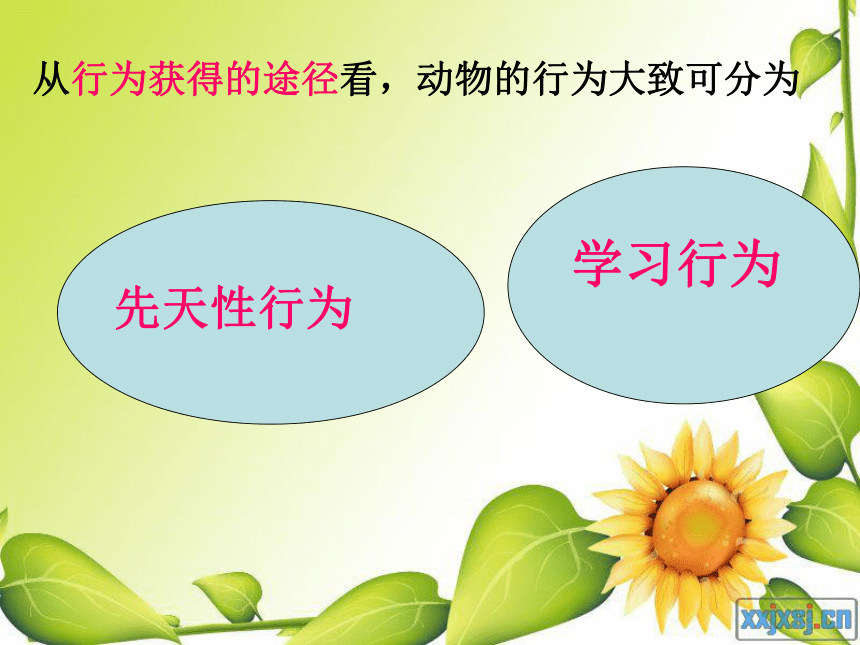 从行为获得的途径看，动物的行为大致可分为

先天性行为

学习行为

xxjxsj.cn